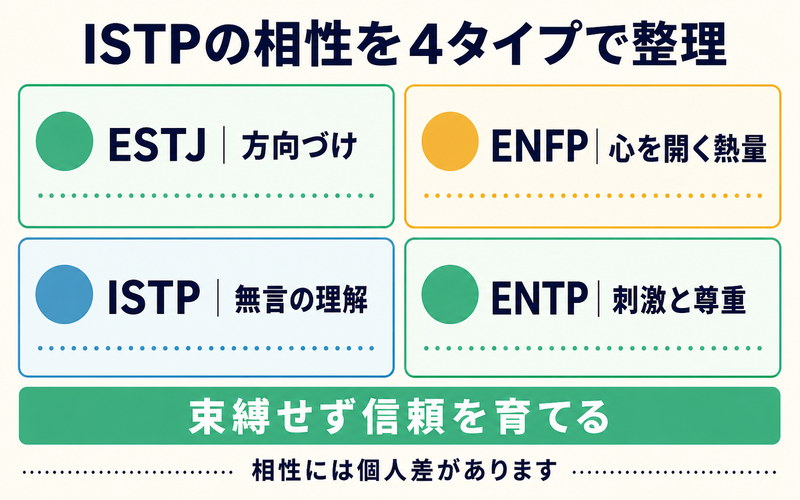 ISTPの相性を4タイプで整理

ESTJ | 方向づけ

ENFP | 心を開く熱量

ISTP | 無言の理解

ENTP | 刺激と尊重

束縛せず信頼を育てる

相性には個人差があります